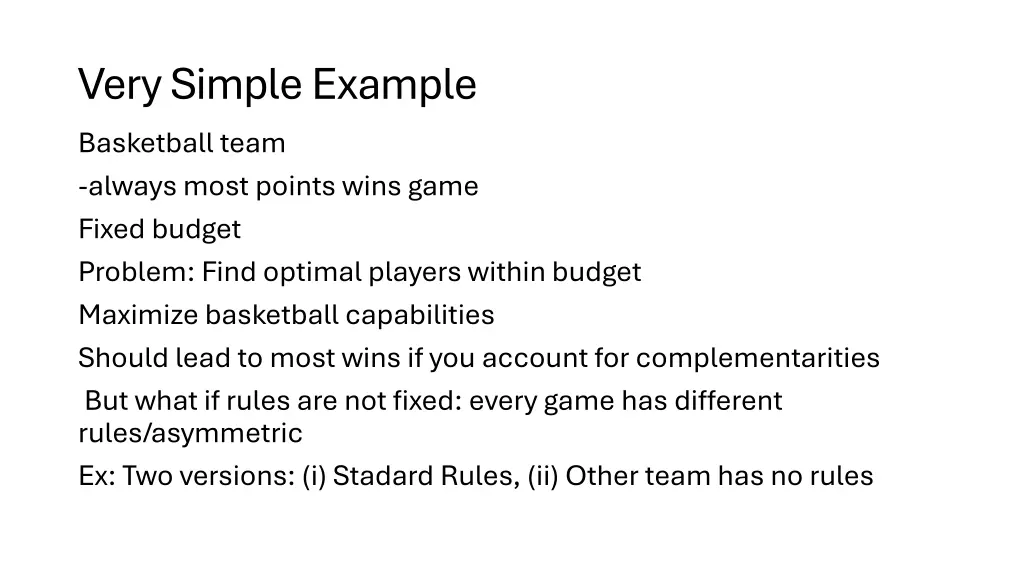 Very Simple Example

Basketball team

-always most points wins game

Fixed budget

Problem: Find optimal players within budget

Maximize basketball capabilities

Should lead to most wins if you account for complementarities

But what if rules are not fixed: every game has different rules/asymmetric

Ex: Two versions: (i) Stadard Rules, (ii) Other team has no rules